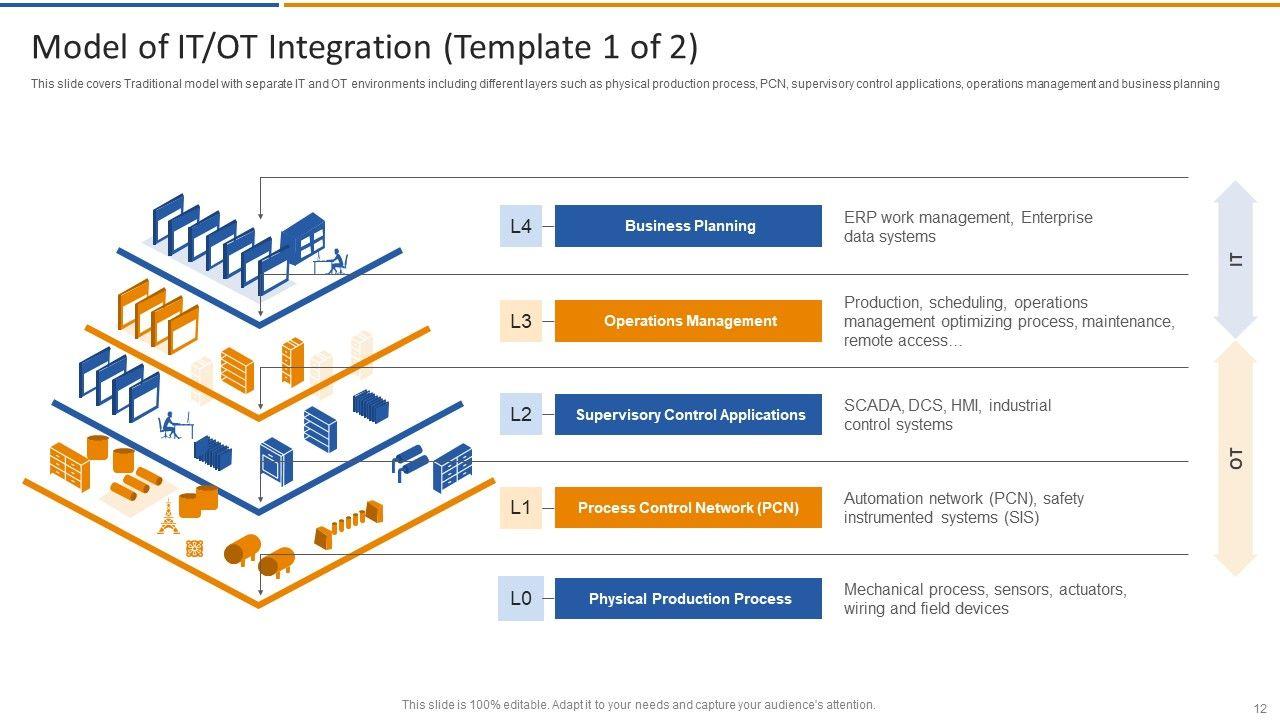 Model of IT/OT Integration (Template 1 of 2)

This slide covers Traditional model with separate IT and OT environments including different layers such as physical production process, PCN, supervisory control applications, operations management and business planning

L4 Business Planning ERP work management, Enterprise data systems

L3 Operations Management Production, scheduling, operations management optimizing process, maintenance, remote access…

L2 Supervisory Control Applications SCADA, DCS, HMI, industrial control systems

L1 Process Control Network (PCN) Automation network (PCN), safety instrumented systems (SIS)

L0 Physical Production Process Mechanical process, sensors, actuators, wiring and field devices

IT

OT

This slide is 100% editable. Adapt it to your needs and capture your audience's attention.

12